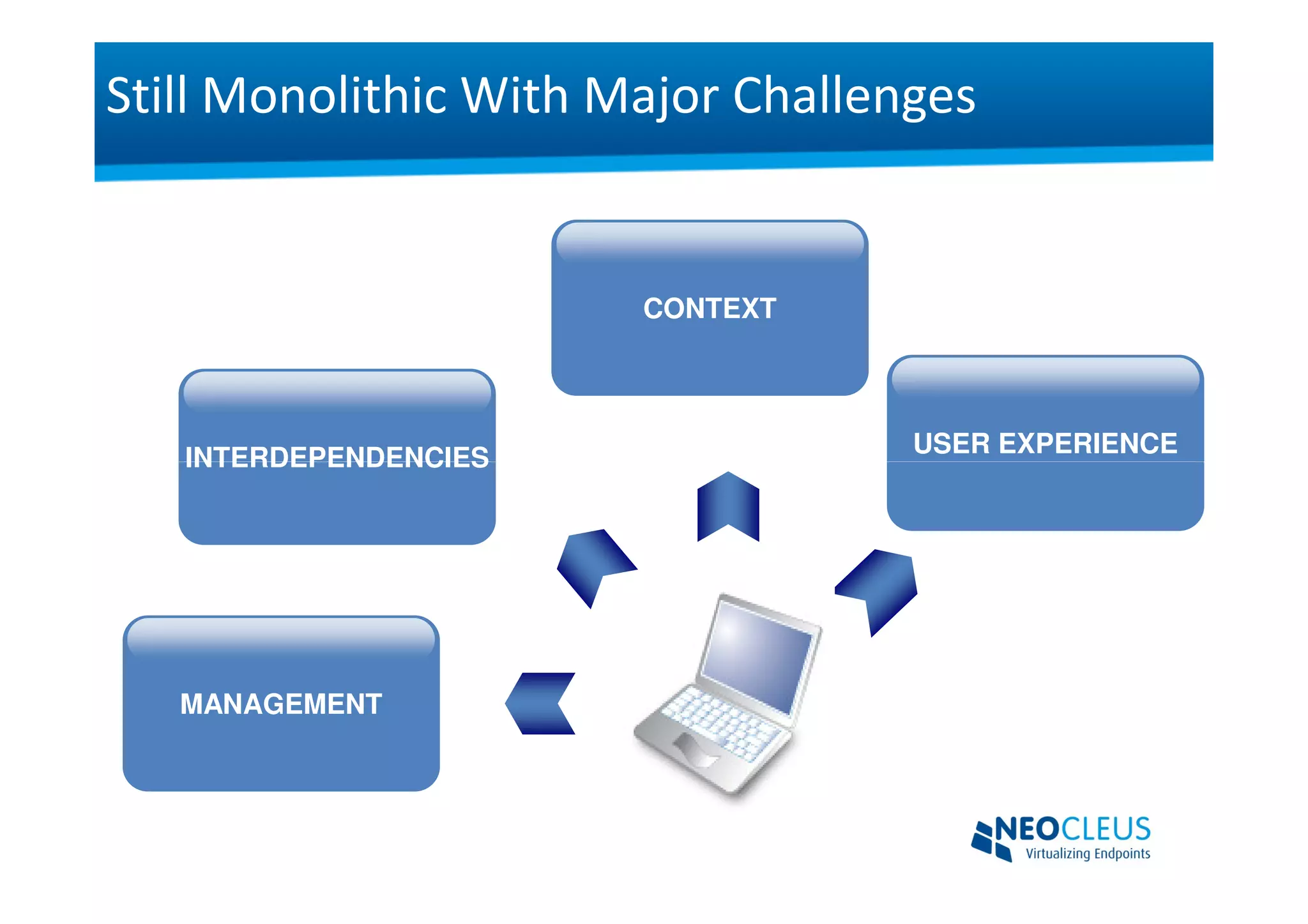 Still Monolithic With Major Challenges

CONTEXT

INTERDEPENDENCIES

USER EXPERIENCE

MANAGEMENT

NEOCLEUS
Virtualizing Endpoints